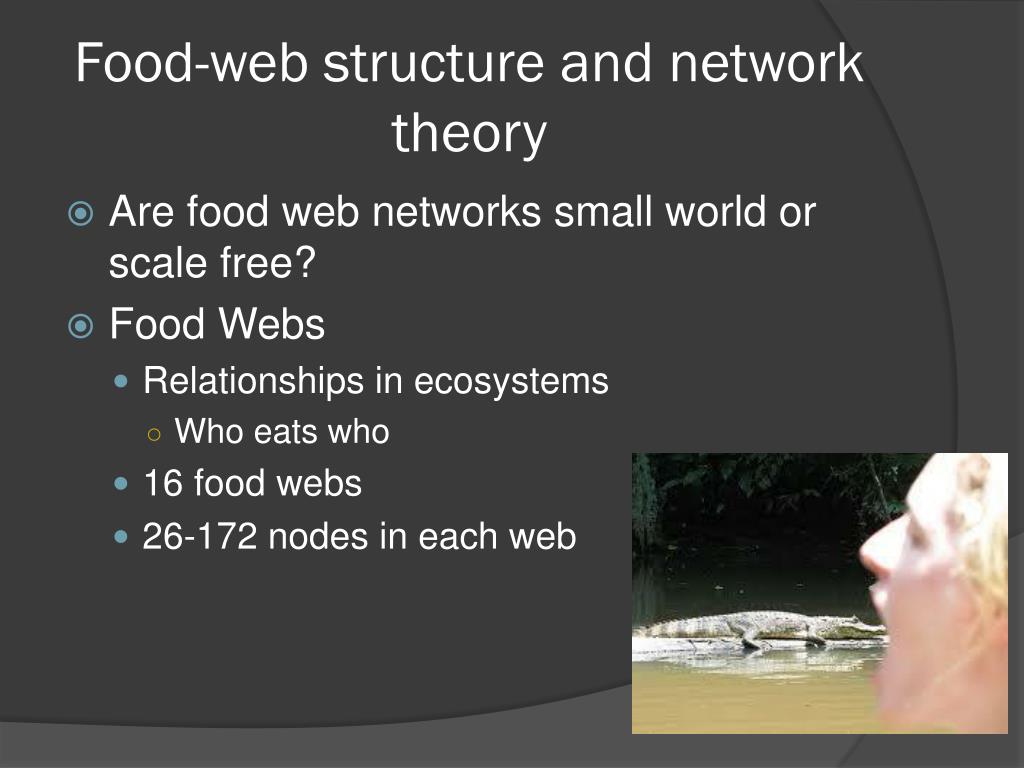 Food-web structure and network theory

Are food web networks small world or scale free?

Food Webs

Relationships in ecosystems

Who eats who

16 food webs

26-172 nodes in each web